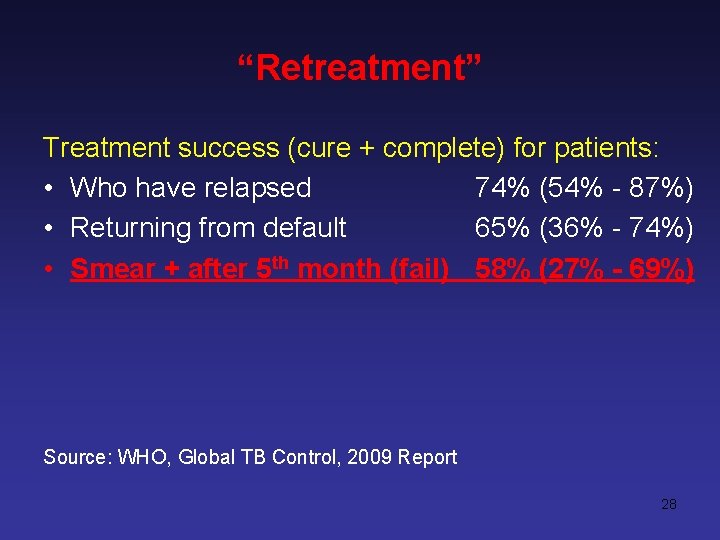 “Retreatment”

Treatment success (cure + complete) for patients:

• Who have relapsed 74% (54% - 87%)
• Returning from default 65% (36% - 74%)
• Smear + after 5$^{th}$ month (fail) 58% (27% - 69%)

Source: WHO, Global TB Control, 2009 Report

28